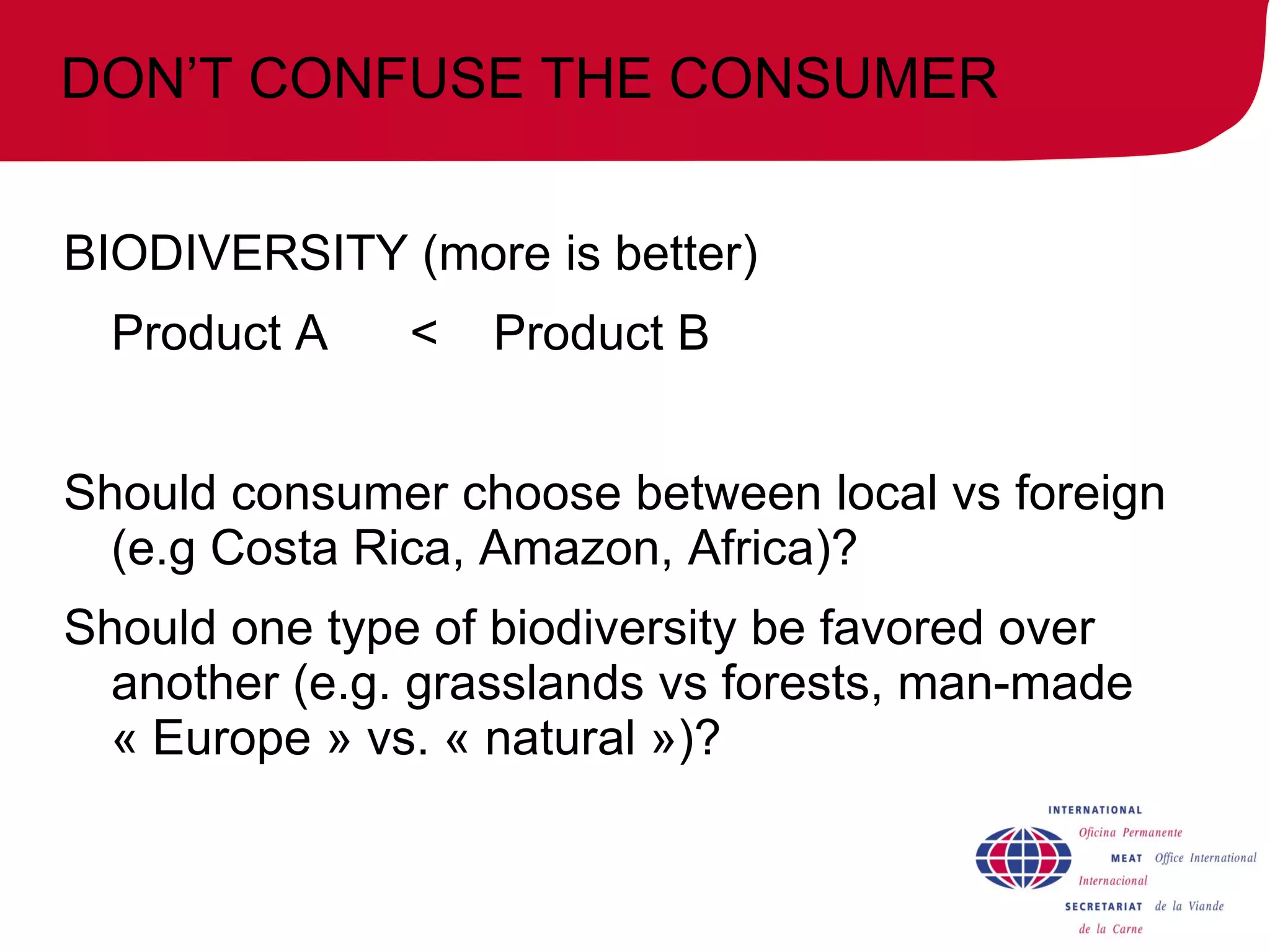 DON'T CONFUSE THE CONSUMER

BIODIVERSITY (more is better)

Product A < Product B

Should consumer choose between local vs foreign (e.g Costa Rica, Amazon, Africa)?

Should one type of biodiversity be favored over another (e.g. grasslands vs forests, man-made « Europe » vs. « natural »)?

INTERNATIONAL
Oficina Permanente
MEAT Office International
Internacional
SECRETARIAT de la Viande
de la Carne